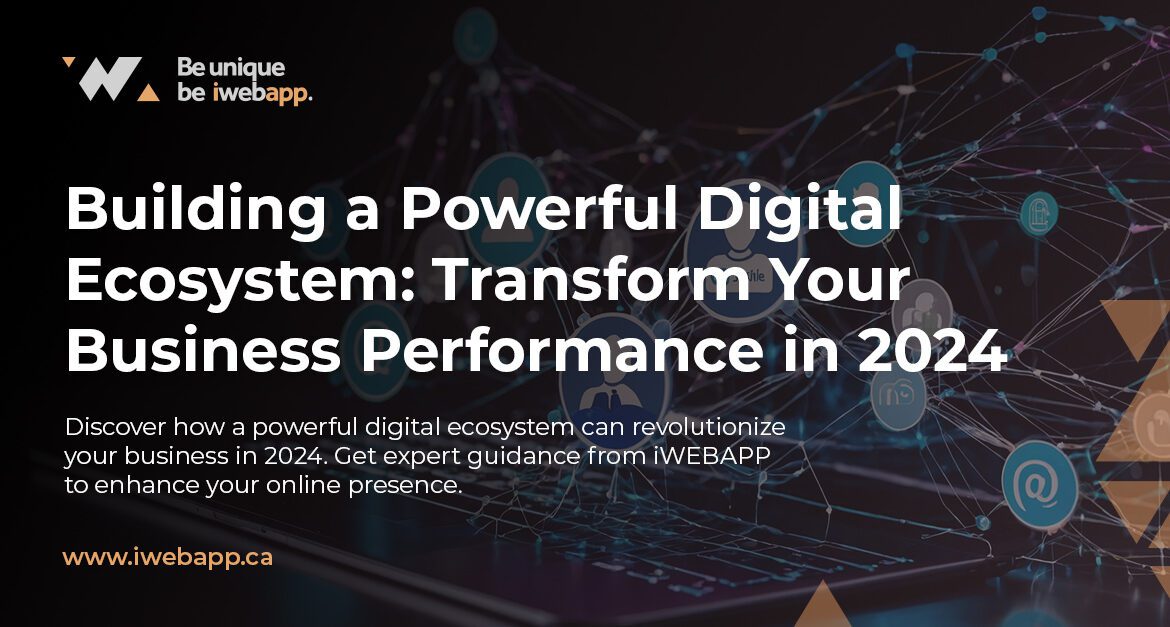 Be unique
be iwebapp.

Building a Powerful Digital Ecosystem: Transform Your Business Performance in 2024

Discover how a powerful digital ecosystem can revolutionize your business in 2024. Get expert guidance from iWEBAPP to enhance your online presence.

www.iwebapp.ca